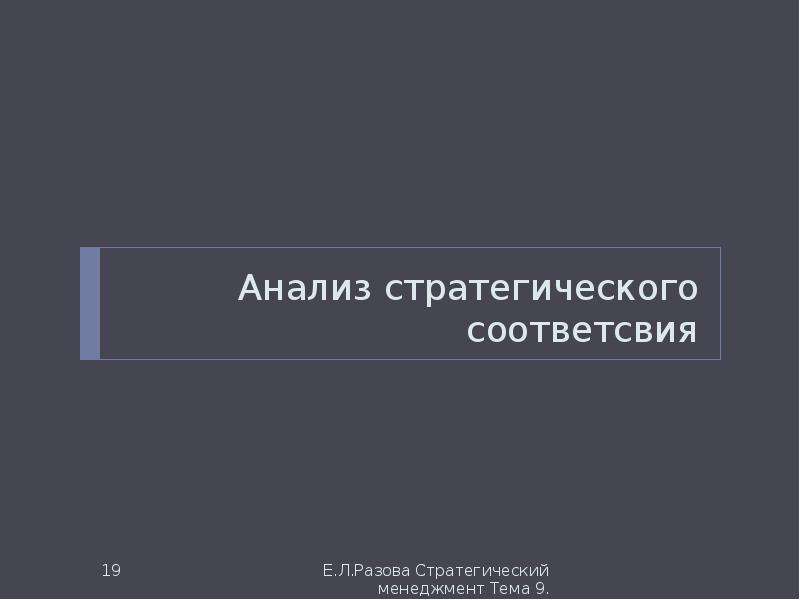 Анализ стратегического соответсвия

19

Е.Л.Разова Стратегический менеджмент Тема 9.